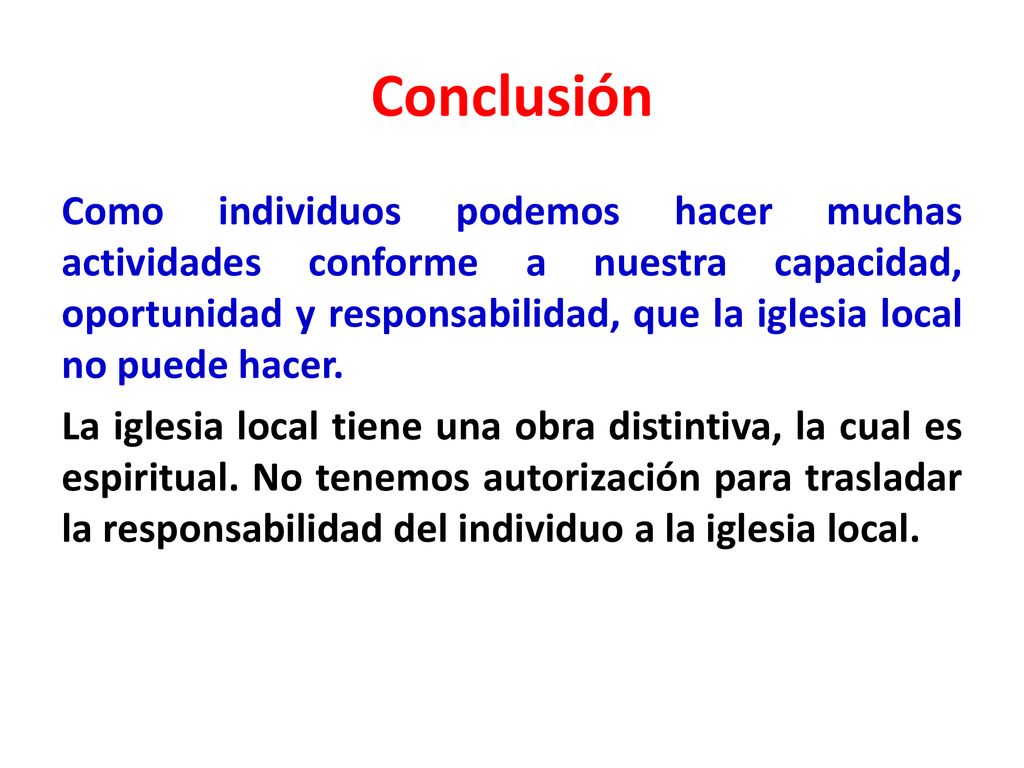 Conclusión

Como individuos podemos hacer muchas actividades conforme a nuestra capacidad, oportunidad y responsabilidad, que la iglesia local no puede hacer.

La iglesia local tiene una obra distintiva, la cual es espiritual. No tenemos autorización para trasladar la responsabilidad del individuo a la iglesia local.